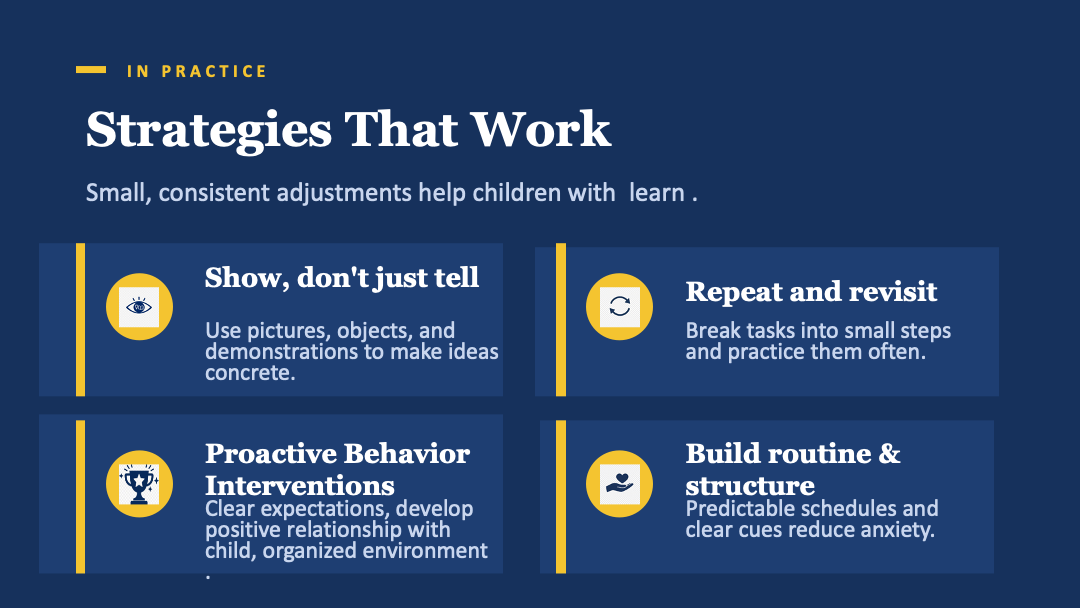 IN PRACTICE

Strategies That Work

Small, consistent adjustments help children with  learn .

Show, don't just tell

Use pictures, objects, and demonstrations to make ideas concrete.

Repeat and revisit

Break tasks into small steps and practice them often.

Proactive Behavior Interventions

Clear expectations, develop positive relationship with child, organized environment .

Build routine & structure

Predictable schedules and clear cues reduce anxiety.